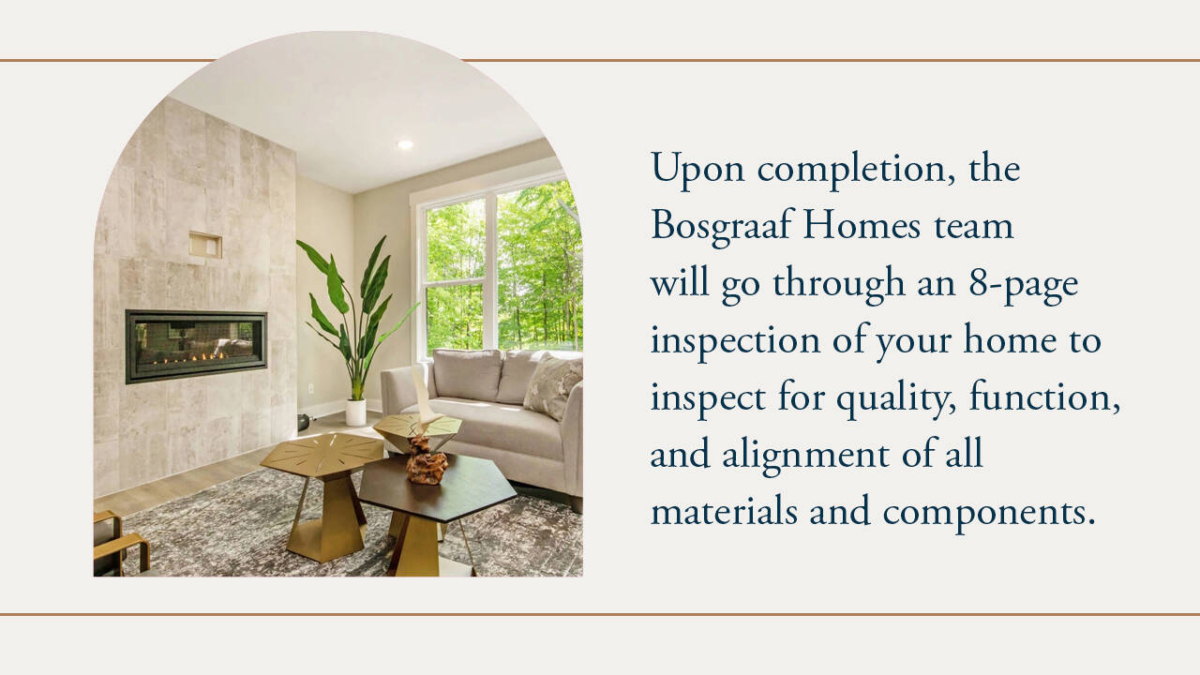 Upon completion, the Bosgraaf Homes team will go through an 8-page inspection of your home to inspect for quality, function, and alignment of all materials and components.